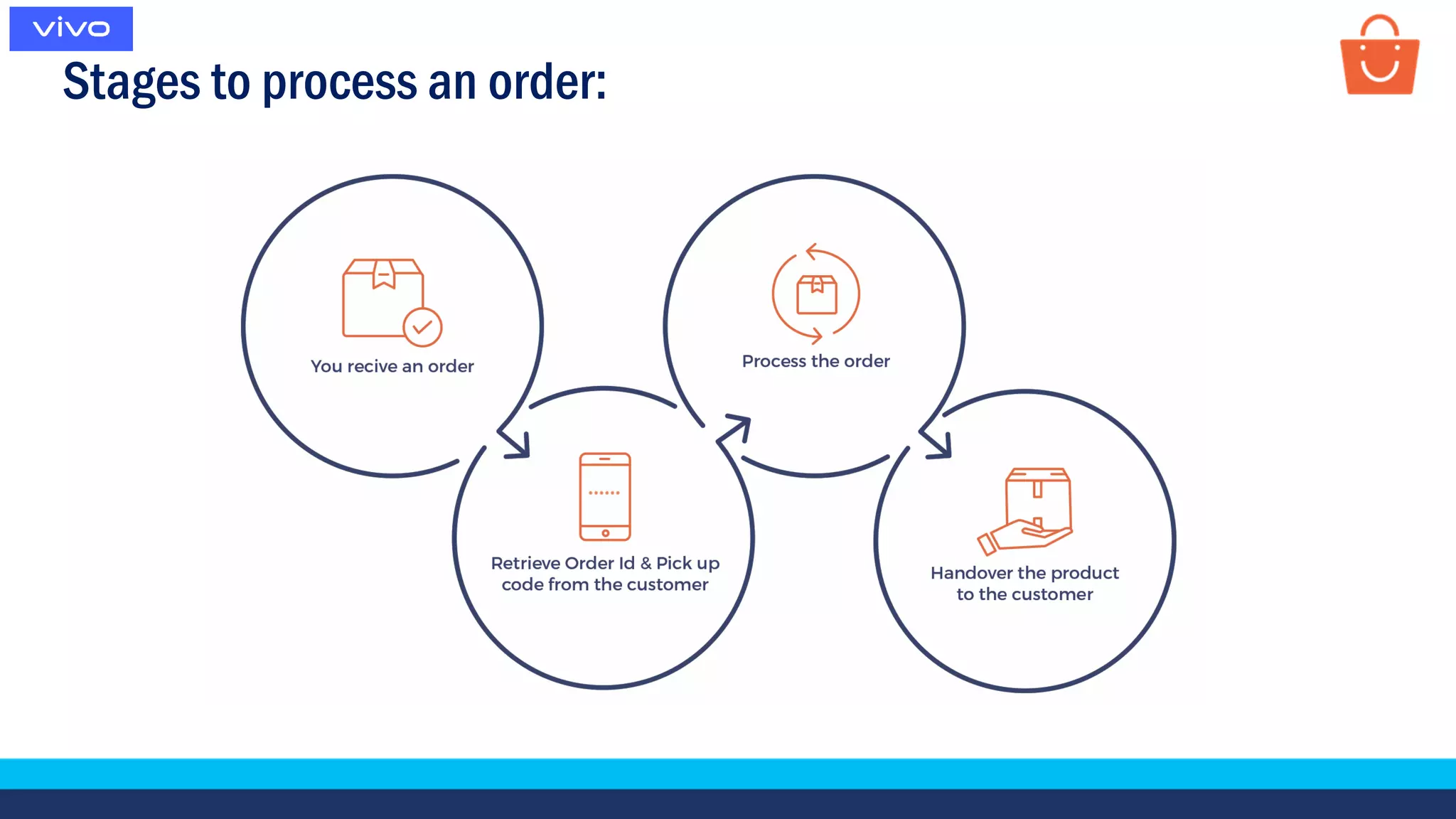 vivo

Stages to process an order:

You recive an order

Retrieve Order Id & Pick up code from the customer

Process the order

Handover the product to the customer